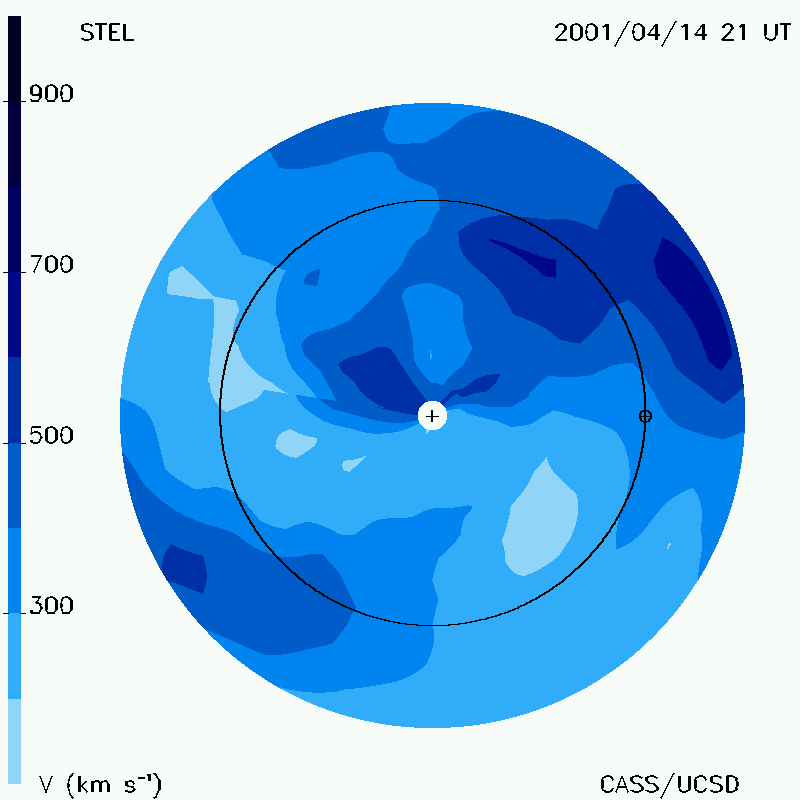 STEL

2001/04/14 21 UT

900

700

500

300

V (km $s^{-1}$)

CASS/UCSD